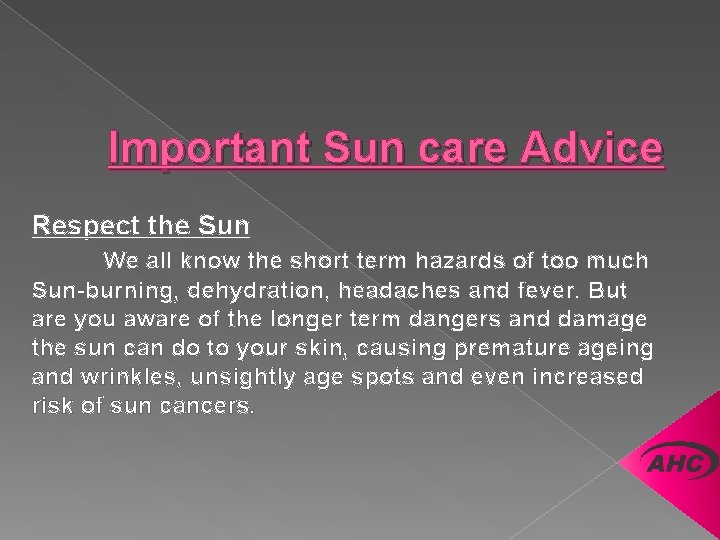 Important Sun care Advice

Respect the Sun

We all know the short term hazards of too much Sun-burning, dehydration, headaches and fever. But are you aware of the longer term dangers and damage the sun can do to your skin, causing premature ageing and wrinkles, unsightly age spots and even increased risk of sun cancers.

AHC